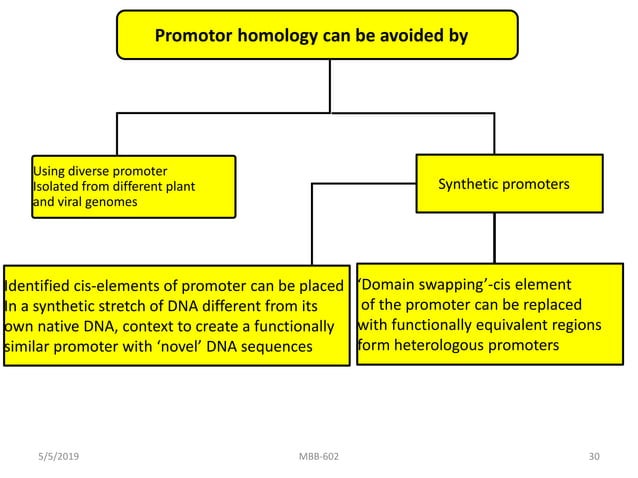 Promotor homology can be avoided by

Using diverse promoter Isolated from different plant and viral genomes

Synthetic promoters

Identified cis-elements of promoter can be placed In a synthetic stretch of DNA different from its own native DNA, context to create a functionally similar promoter with 'novel' DNA sequences

'Domain swapping'-cis element of the promoter can be replaced with functionally equivalent regions form heterologous promoters

5/5/2019

MBB-602

30